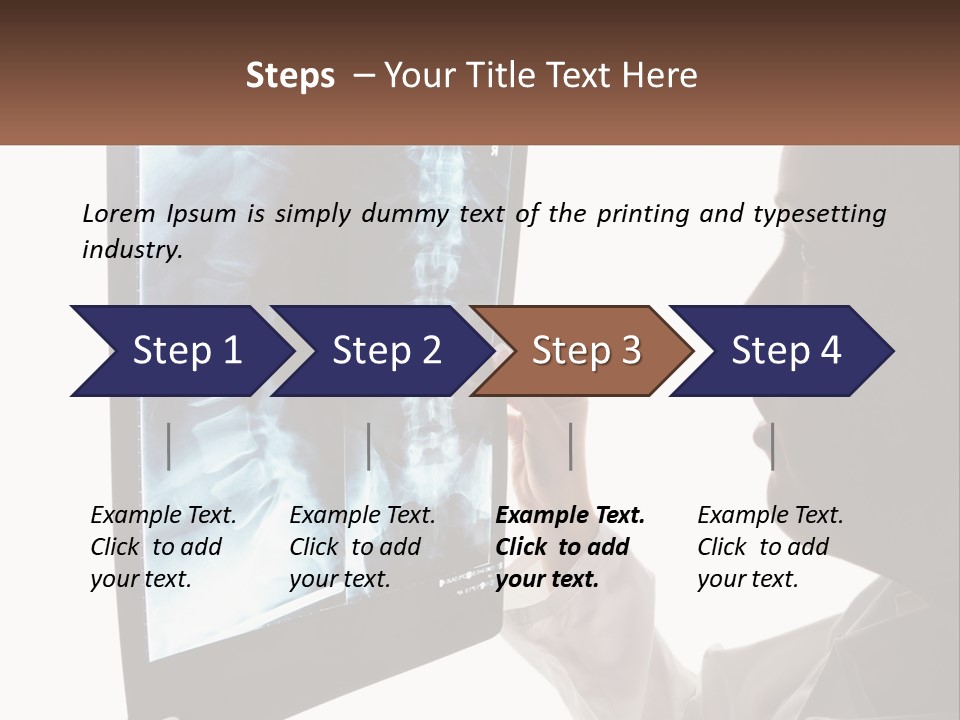 Steps – Your Title Text Here

Lorem Ipsum is simply dummy text of the printing and typesetting industry.

Step 1

Step 2

Step 3

Step 4

Example Text. Click to add your text.

Example Text. Click to add your text.

Example Text. Click to add your text.

Example Text. Click to add your text.